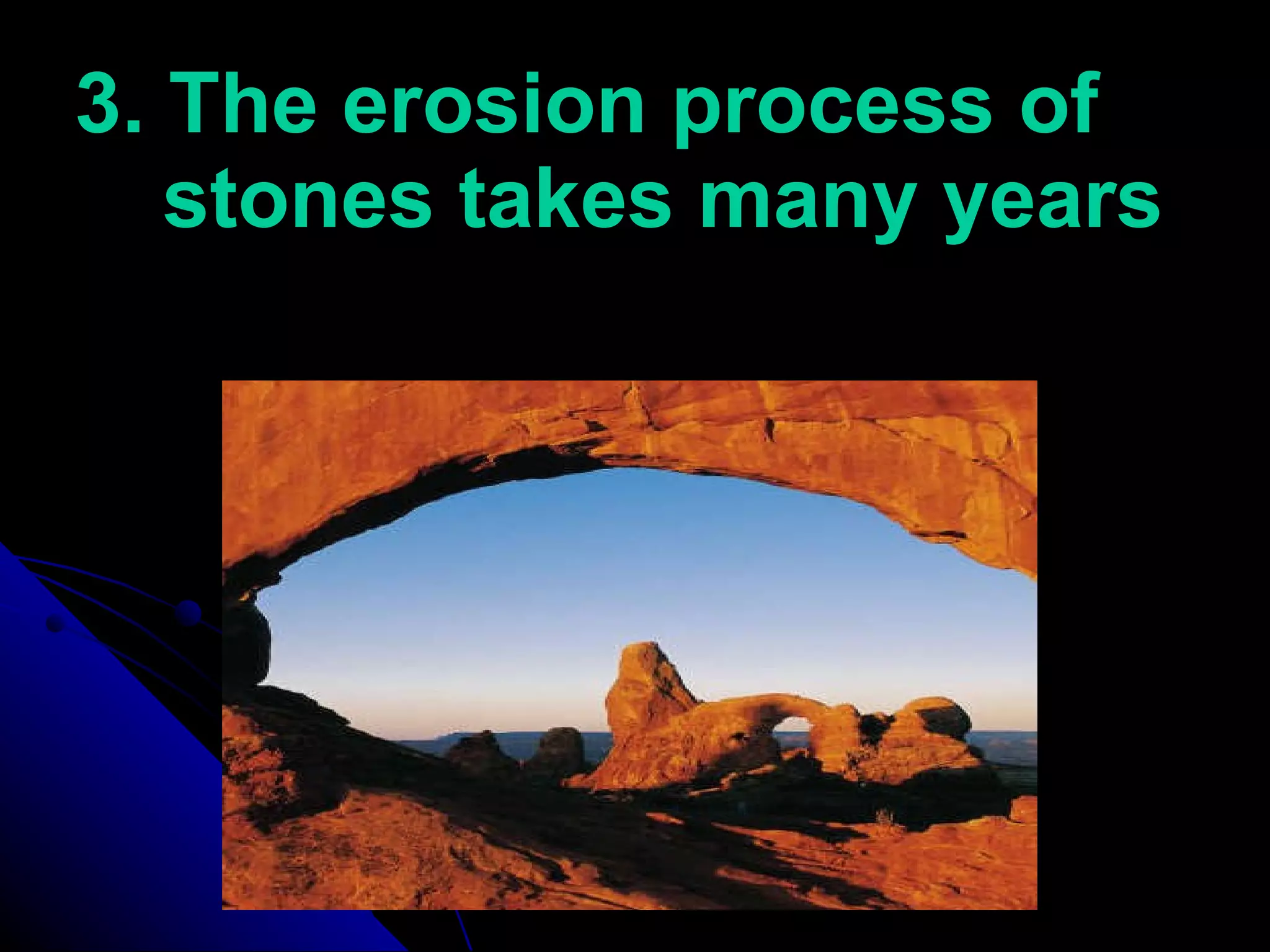 3. The erosion process of stones takes many years